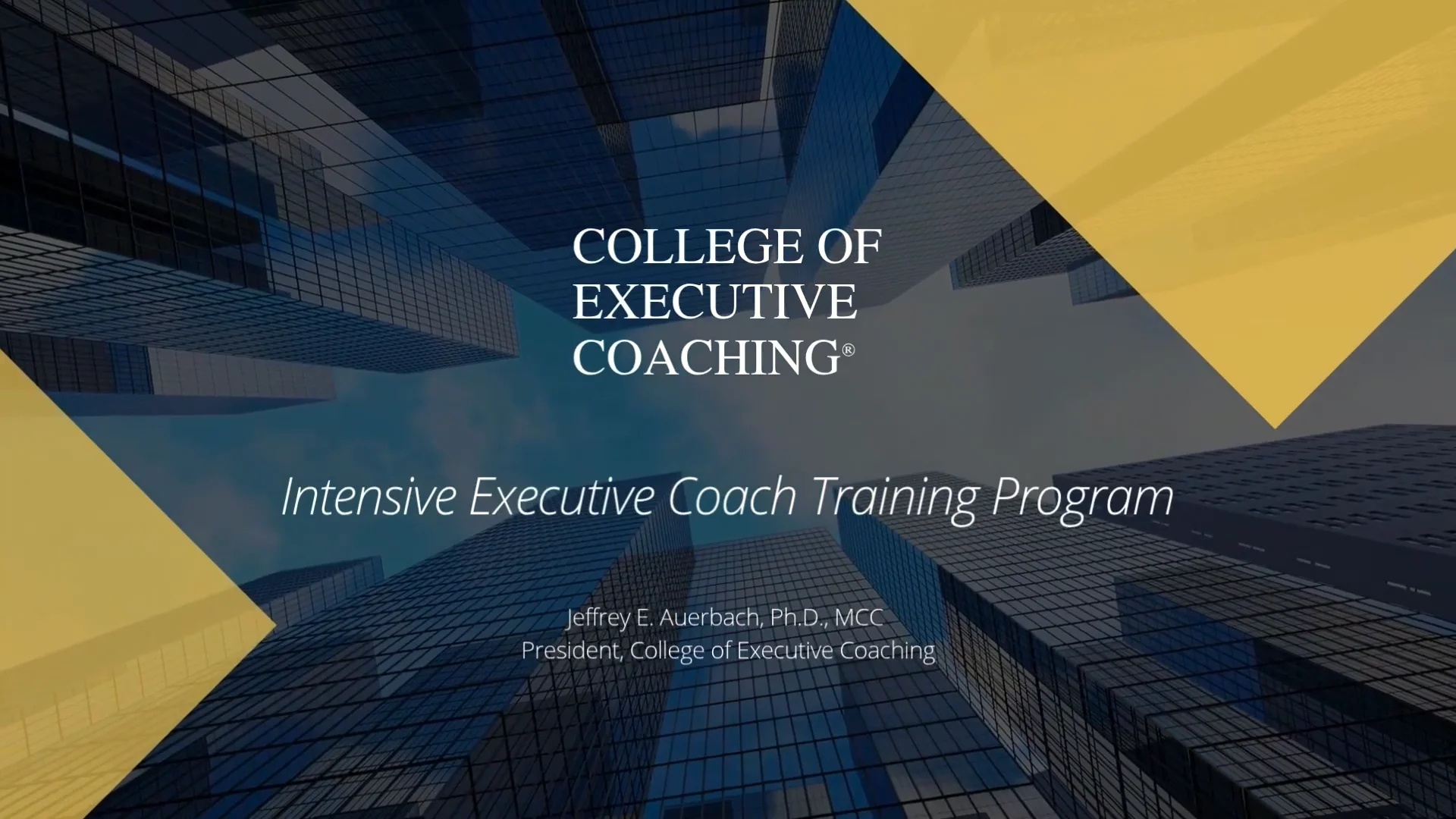 COLLEGE OF EXECUTIVE COACHING®

Intensive Executive Coach Training Program

Jeffrey E. Auerbach, Ph.D., MCC
President, College of Executive Coaching